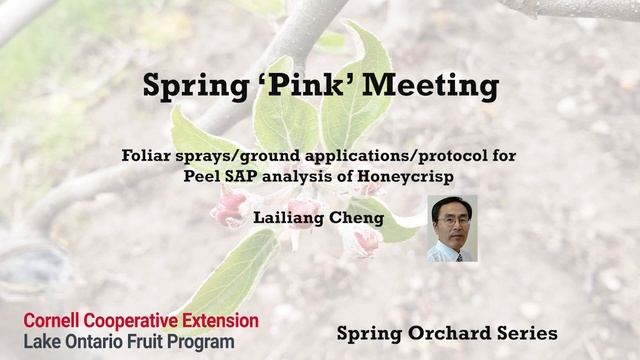 Spring 'Pink' Meeting

Foliar sprays/ground applications/protocol for Peel SAP analysis of Honeycrisp

Lailiang Cheng

Cornell Cooperative Extension
Lake Ontario Fruit Program

Spring Orchard Series